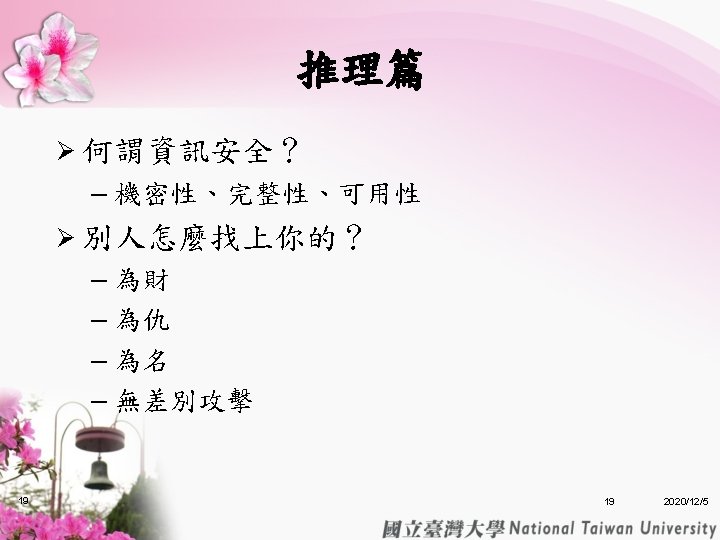 推理篇

➢ 何謂資訊安全？
– 機密性、完整性、可用性

➢ 別人怎麼找上你的？
– 為財
– 為仇
– 為名
– 無差別攻擊

19

19 2020/12/5

國立臺灣大學 National Taiwan University